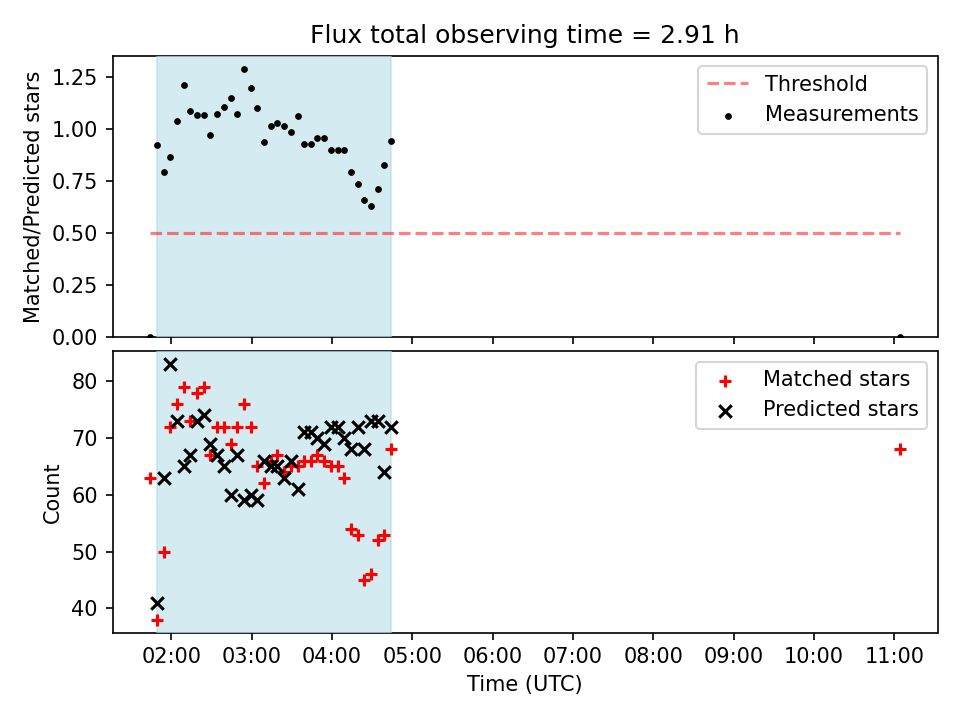 Flux total observing time = 2.91 h

Matched/Predicted stars

1.25
1.00
0.75
0.50
0.25
0.00

Threshold
Measurements

Count

80
70
60
50
40

Matched stars
Predicted stars

02:00 03:00 04:00 05:00 06:00 07:00 08:00 09:00 10:00 11:00

Time (UTC)